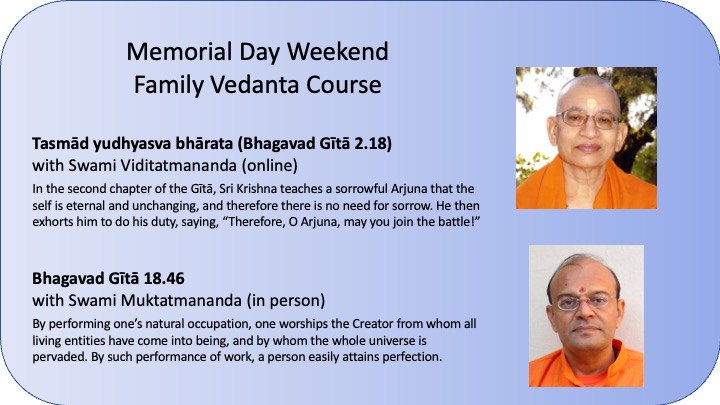 Memorial Day Weekend
Family Vedanta Course

Tasmād yudhyasva bhārata (Bhagavad Gītā 2.18)
with Swami Viditatmananda (online)

In the second chapter of the Gītā, Sri Krishna teaches a sorrowful Arjuna that the self is eternal and unchanging, and therefore there is no need for sorrow. He then exhorts him to do his duty, saying, "Therefore, O Arjuna, may you join the battle!"

Bhagavad Gītā 18.46
with Swami Muktatmananda (in person)

By performing one's natural occupation, one worships the Creator from whom all living entities have come into being, and by whom the whole universe is pervaded. By such performance of work, a person easily attains perfection.